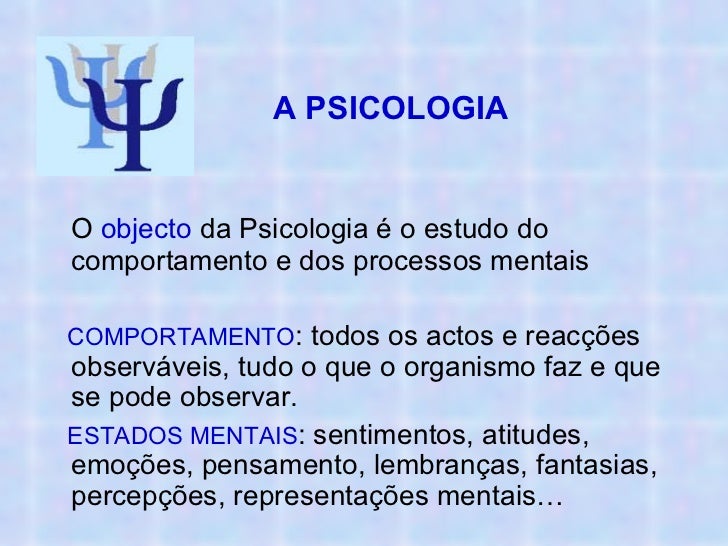 A PSICOLOGIA

O objecto da Psicologia é o estudo do comportamento e dos processos mentais

COMPORTAMENTO: todos os actos e reacções observáveis, tudo o que o organismo faz e que se pode observar.

ESTADOS MENTAIS: sentimentos, atitudes, emoções, pensamento, lembranças, fantasias, percepções, representações mentais…